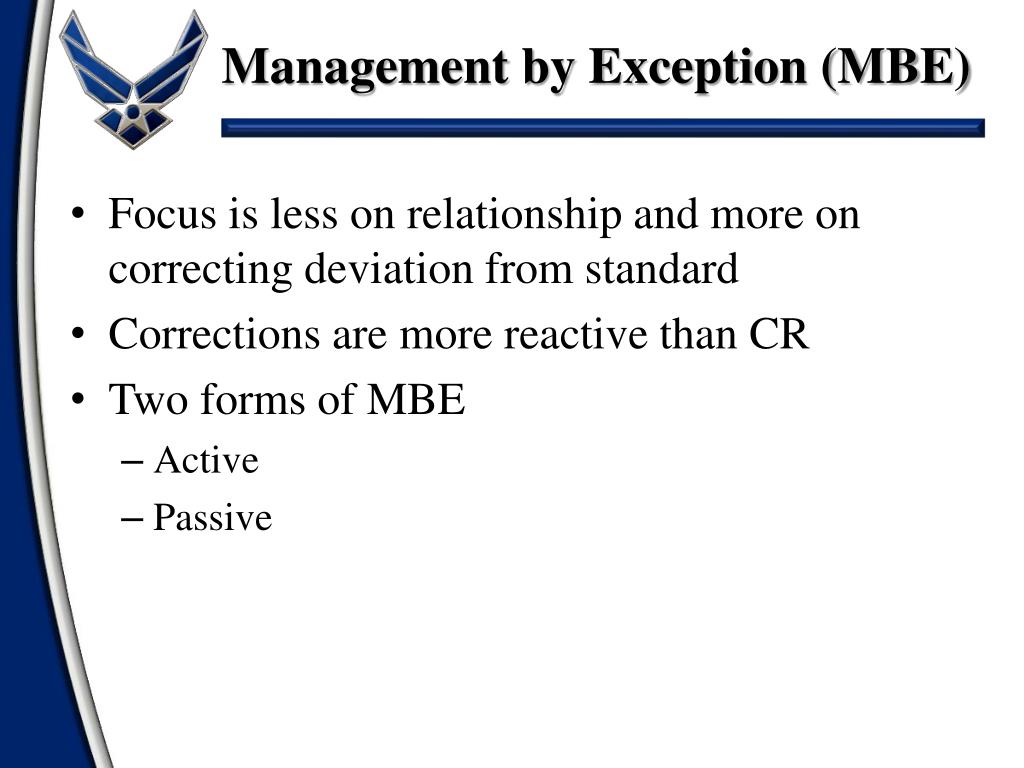 Management by Exception (MBE)

• Focus is less on relationship and more on correcting deviation from standard
• Corrections are more reactive than CR
• Two forms of MBE
– Active
– Passive